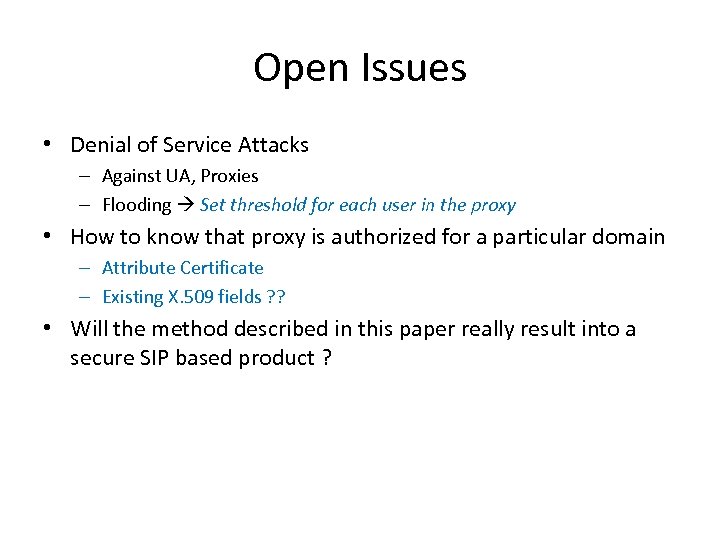 Open Issues

• Denial of Service Attacks
– Against UA, Proxies
– Flooding → Set threshold for each user in the proxy

• How to know that proxy is authorized for a particular domain
– Attribute Certificate
– Existing X.509 fields ??

• Will the method described in this paper really result into a secure SIP based product ?